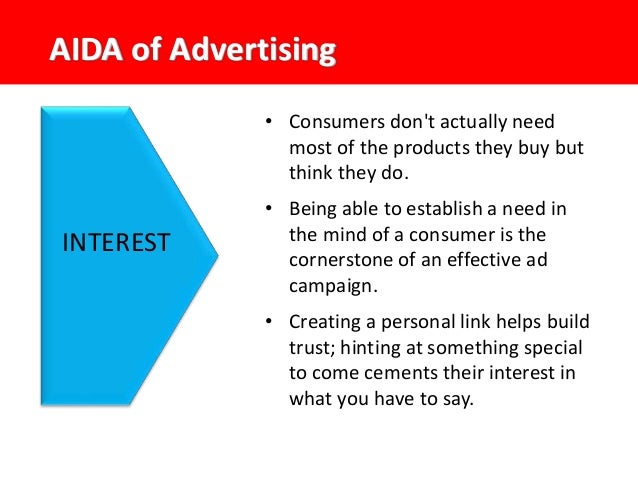 AIDA of Advertising

INTEREST

• Consumers don't actually need most of the products they buy but think they do.

• Being able to establish a need in the mind of a consumer is the cornerstone of an effective ad campaign.

• Creating a personal link helps build trust; hinting at something special to come cements their interest in what you have to say.